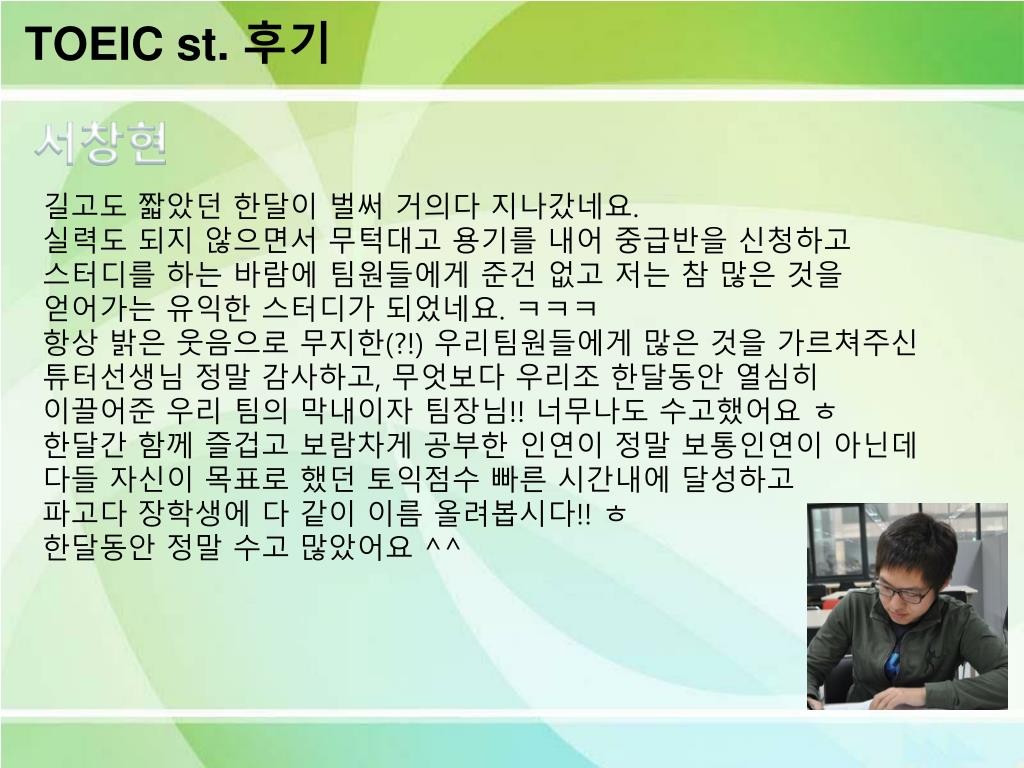 TOEIC st. 후기

서창현

길고도 짧았던 한달이 벌써 거의다 지나갔네요.
실력도 되지 않으면서 무턱대고 용기를 내어 중급반을 신청하고
스터디를 하는 바람에 팀원들에게 준건 없고 저는 참 많은 것을
얻어가는 유익한 스터디가 되었네요. ㅋㅋㅋ
항상 밝은 웃음으로 무지한(?!) 우리팀원들에게 많은 것을 가르쳐주신
튜터선생님 정말 감사하고, 무엇보다 우리조 한달동안 열심히
이끌어준 우리 팀의 막내이자 팀장님!! 너무나도 수고했어요 ㅎ
한달간 함께 즐겁고 보람차게 공부한 인연이 정말 보통인연이 아닌데
다들 자신이 목표로 했던 토익점수 빠른 시간내에 달성하고
파고다 장학생에 다 같이 이름 올려봅시다!! ㅎ
한달동안 정말 수고 많았어요 ^^